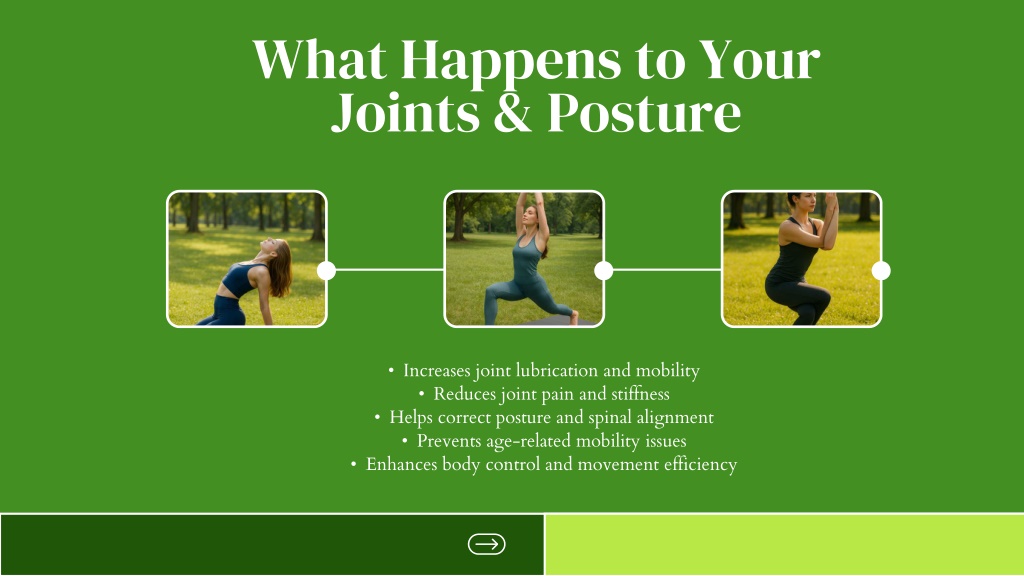 What Happens to Your Joints & Posture

• Increases joint lubrication and mobility
• Reduces joint pain and stiffness
• Helps correct posture and spinal alignment
• Prevents age-related mobility issues
• Enhances body control and movement efficiency